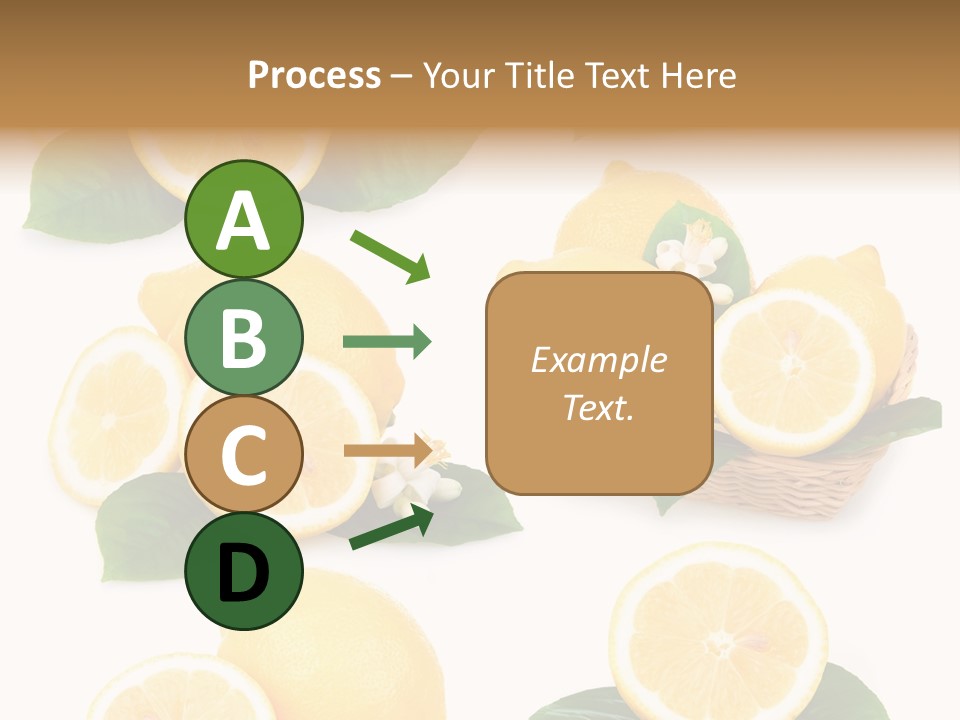 Process – Your Title Text Here

A

B

C

D

Example Text.